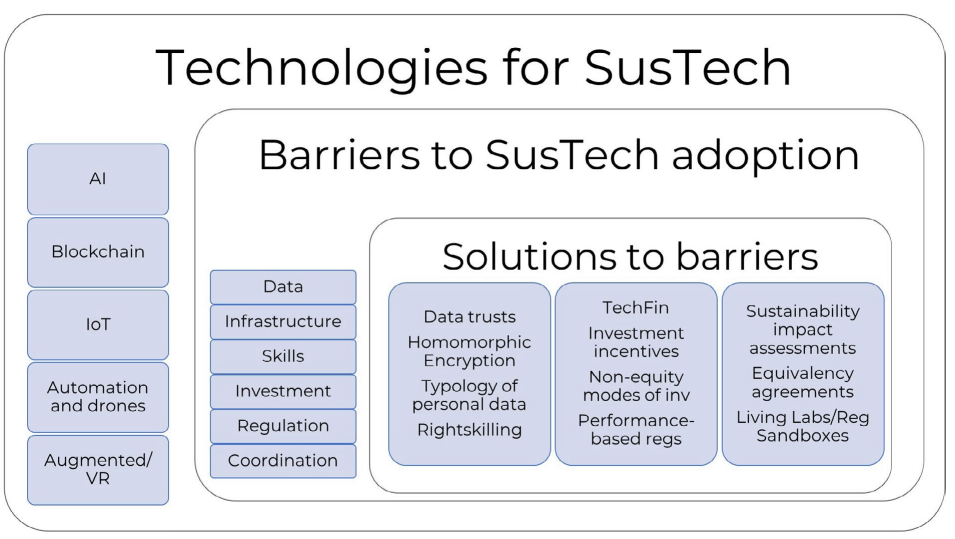 Technologies for SusTech

AI

Blockchain

IoT

Automation and drones

Augmented/ VR

Barriers to SusTech adoption

Data

Infrastructure

Skills

Investment

Regulation

Coordination

Solutions to barriers

Data trusts

Homomorphic Encryption

Typology of personal data

Rightskilling

TechFin

Investment incentives

Non-equity modes of inv

Performance-based regs

Sustainability impact assessments

Equivalency agreements

Living Labs/Reg Sandboxes